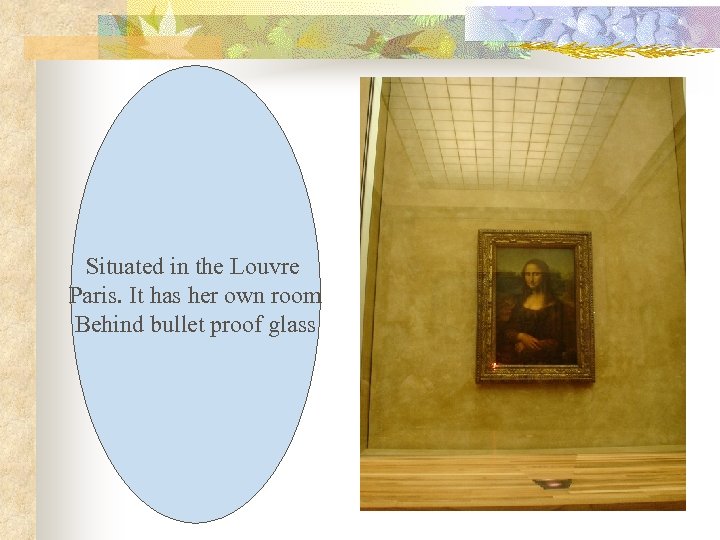 Situated in the Louvre Paris. It has her own room Behind bullet proof glass